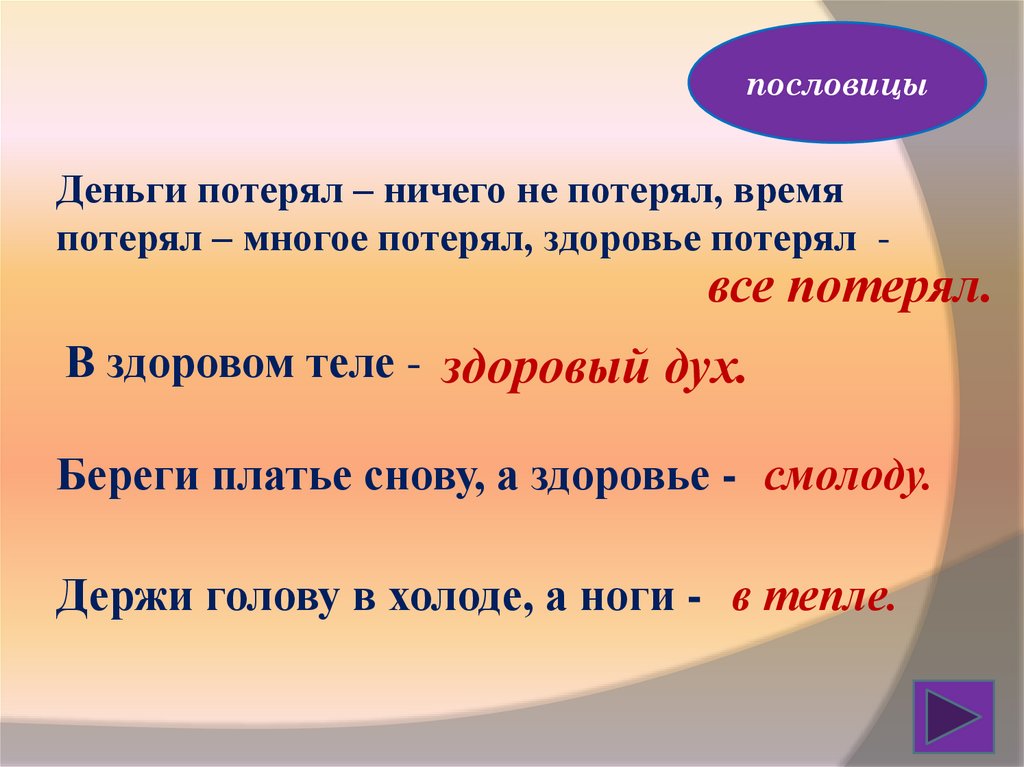 пословицы

Деньги потерял – ничего не потерял, время потерял – многое потерял, здоровье потерял - все потерял.

В здоровом теле - здоровый дух.

Береги платье снову, а здоровье - смолоду.

Держи голову в холоде, а ноги - в тепле.